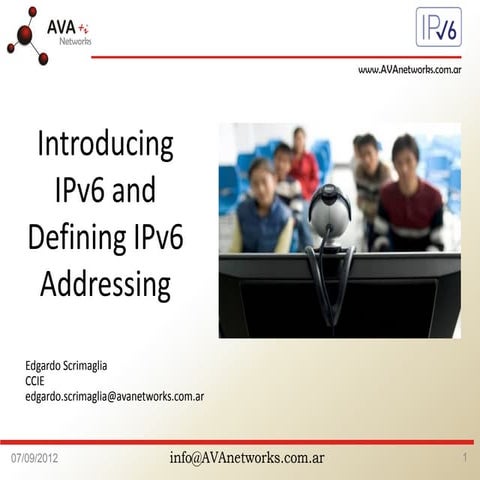 AVA +i
Networks

IPv6

www.AVAnetworks.com.ar

Introducing IPv6 and Defining IPv6 Addressing

Edgardo Scrimaglia
CCIE
edgardo.scrimaglia@avanetworks.com.ar

07/09/2012

info@AVAnetworks.com.ar

1